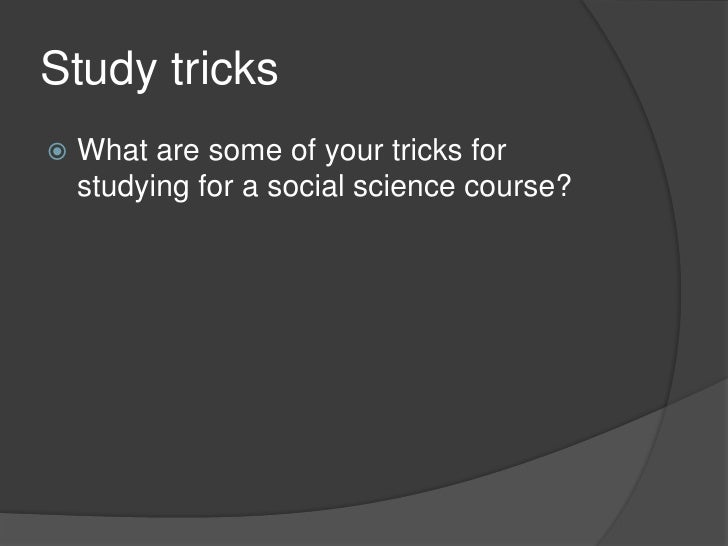 Study tricks

What are some of your tricks for studying for a social science course?